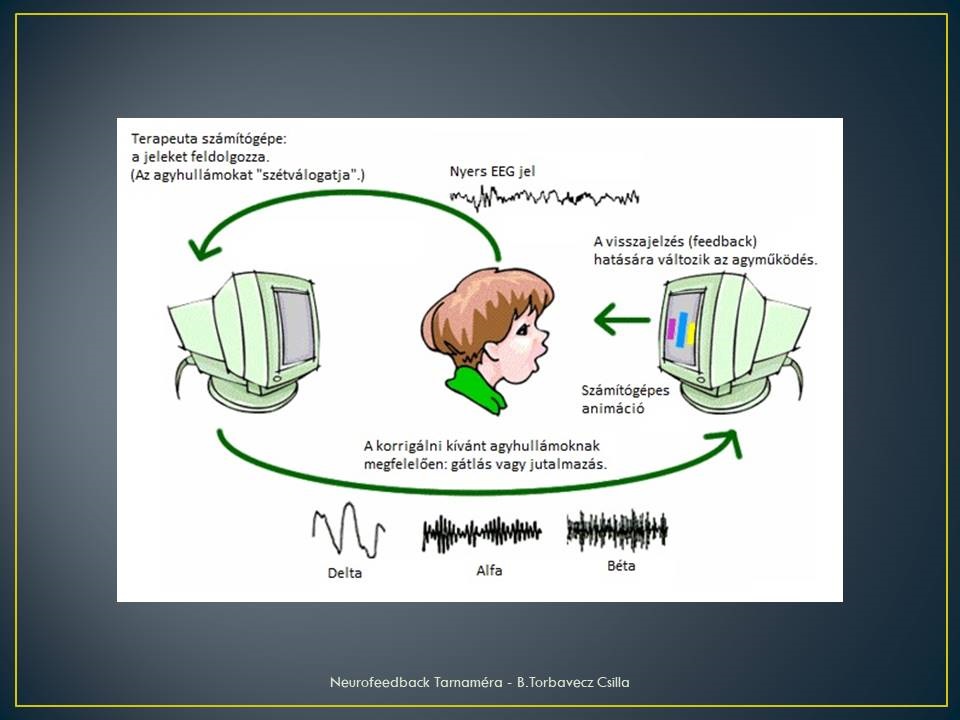 Terapeuta számítógépe:
a jeleket feldolgozza.
(Az agyhullámokat "szétválogatja".)

Nyers EEG jel

A visszajelzés (feedback)
hatására változik az agyműködés.

Számítógépes
animáció

A korrigálni kívánt agyhullámoknak
megfelelően: gátlás vagy jutalmazás.

Delta

Alfa

Béta

Neurofeedback Tarnaméra - B.Torbavecz Csilla